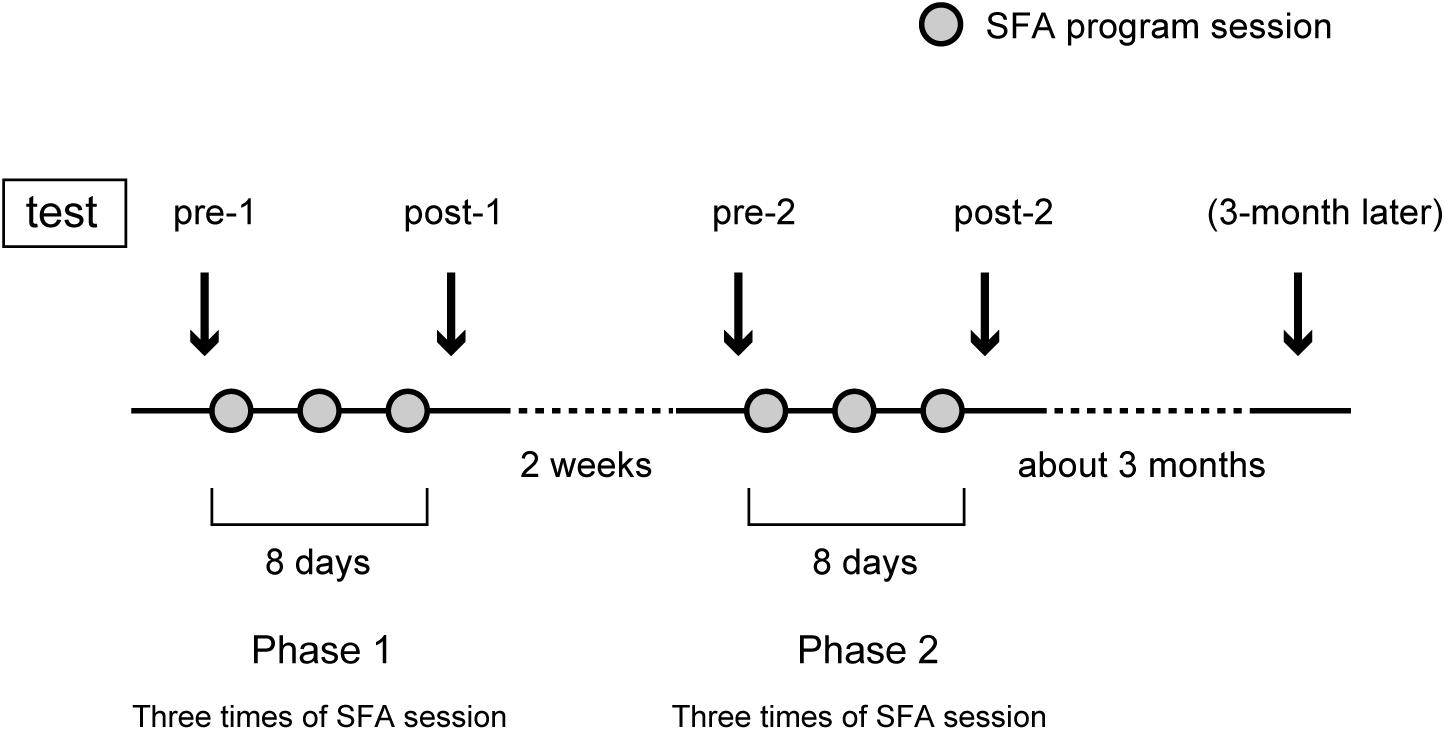 SFA program session

test

pre-1 post-1 pre-2 post-2 (3-month later)

2 weeks about 3 months

8 days

8 days

Phase 1

Phase 2

Three times of SFA session

Three times of SFA session